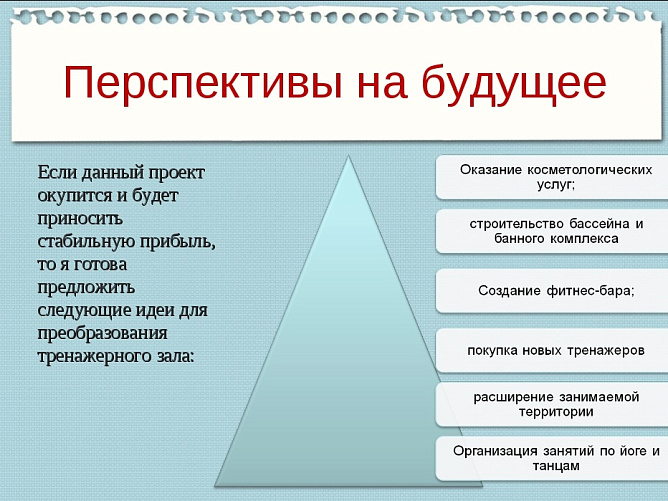 Перспективы на будущее

Если данный проект окупится и будет приносить стабильную прибыль, то я готова предложить следующие идеи для преобразования тренажерного зала:

Оказание косметологических услуг;

строительство бассейна и банного комплекса

Создание фитнес-бара;

покупка новых тренажеров

расширение занимаемой территории

Организация занятий по йоге и танцам